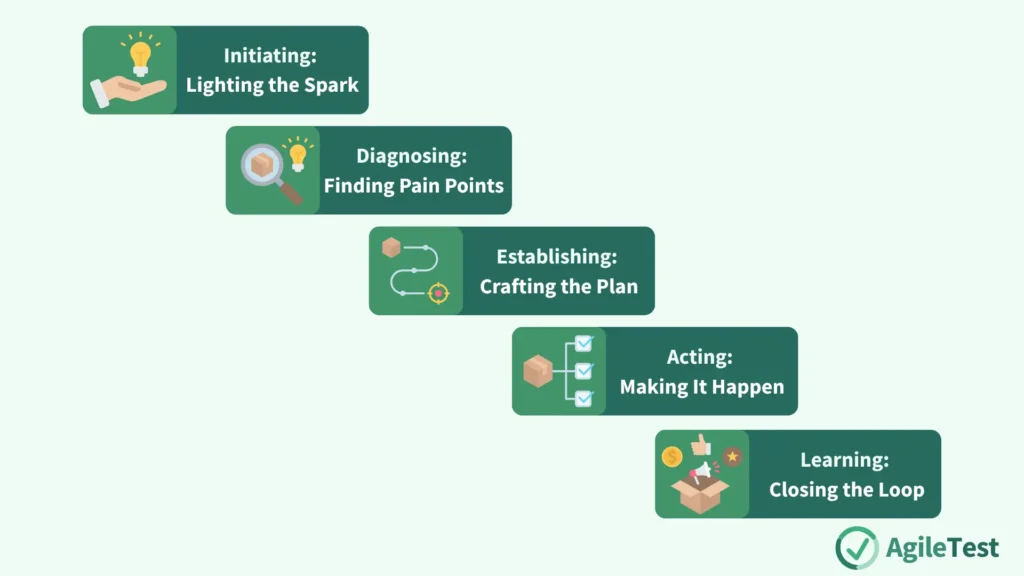 Initiating:
Lighting the Spark

Diagnosing:
Finding Pain Points

Establishing:
Crafting the Plan

Acting:
Making It Happen

Learning:
Closing the Loop

AgileTest